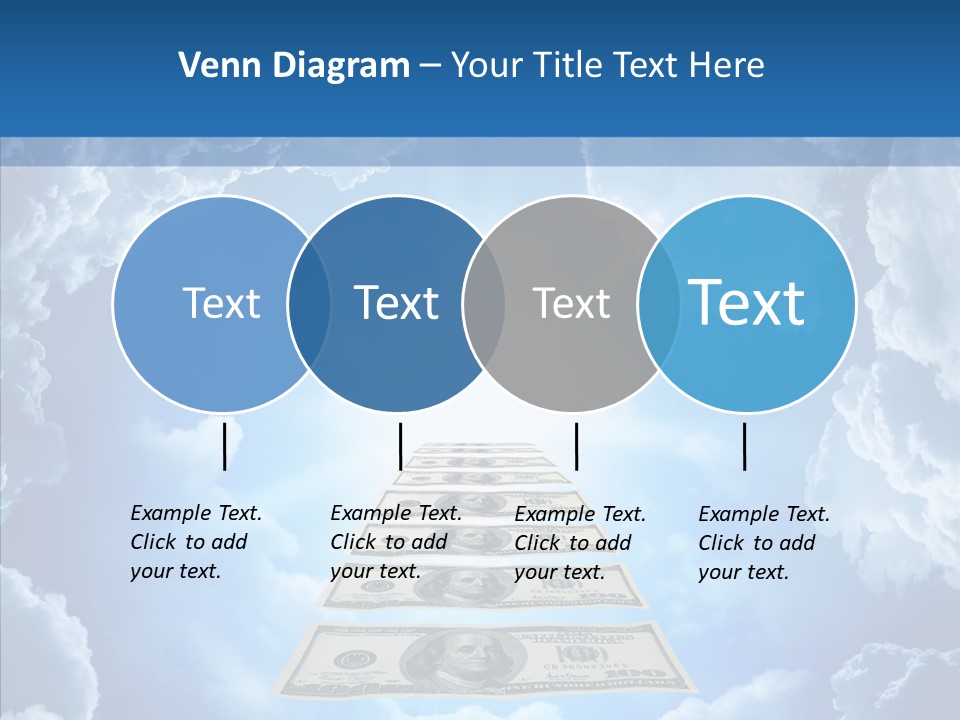 Venn Diagram – Your Title Text Here

Text

Text

Text

Text

Example Text. Click to add your text.

Example Text. Click to add your text.

Example Text. Click to add your text.

Example Text. Click to add your text.